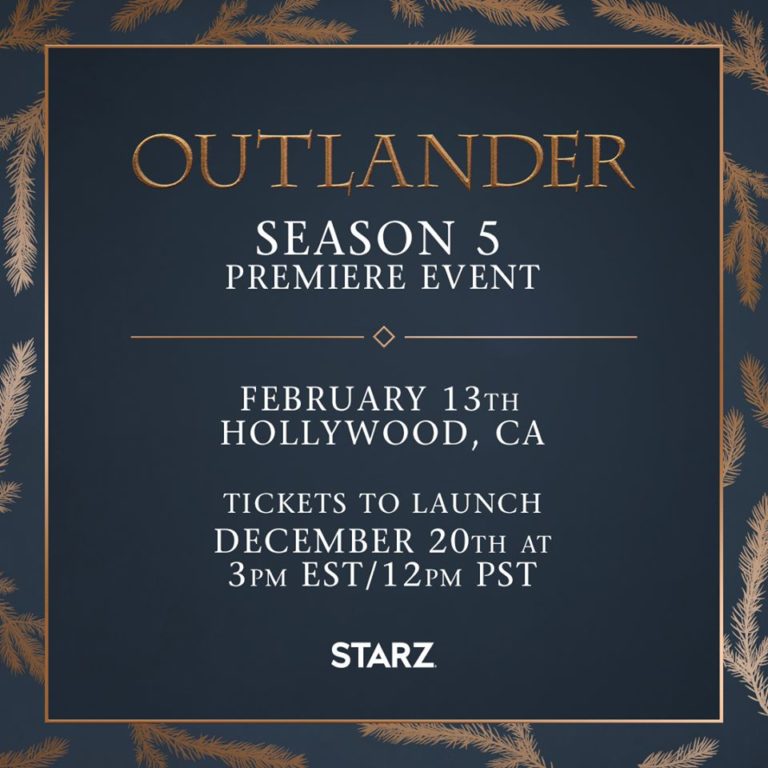 OUTLANDER

SEASON 5
PREMIERE EVENT

FEBRUARY 13TH
HOLLYWOOD, CA

TICKETS TO LAUNCH
DECEMBER 20TH AT
3PM EST/12PM PST

STARZ